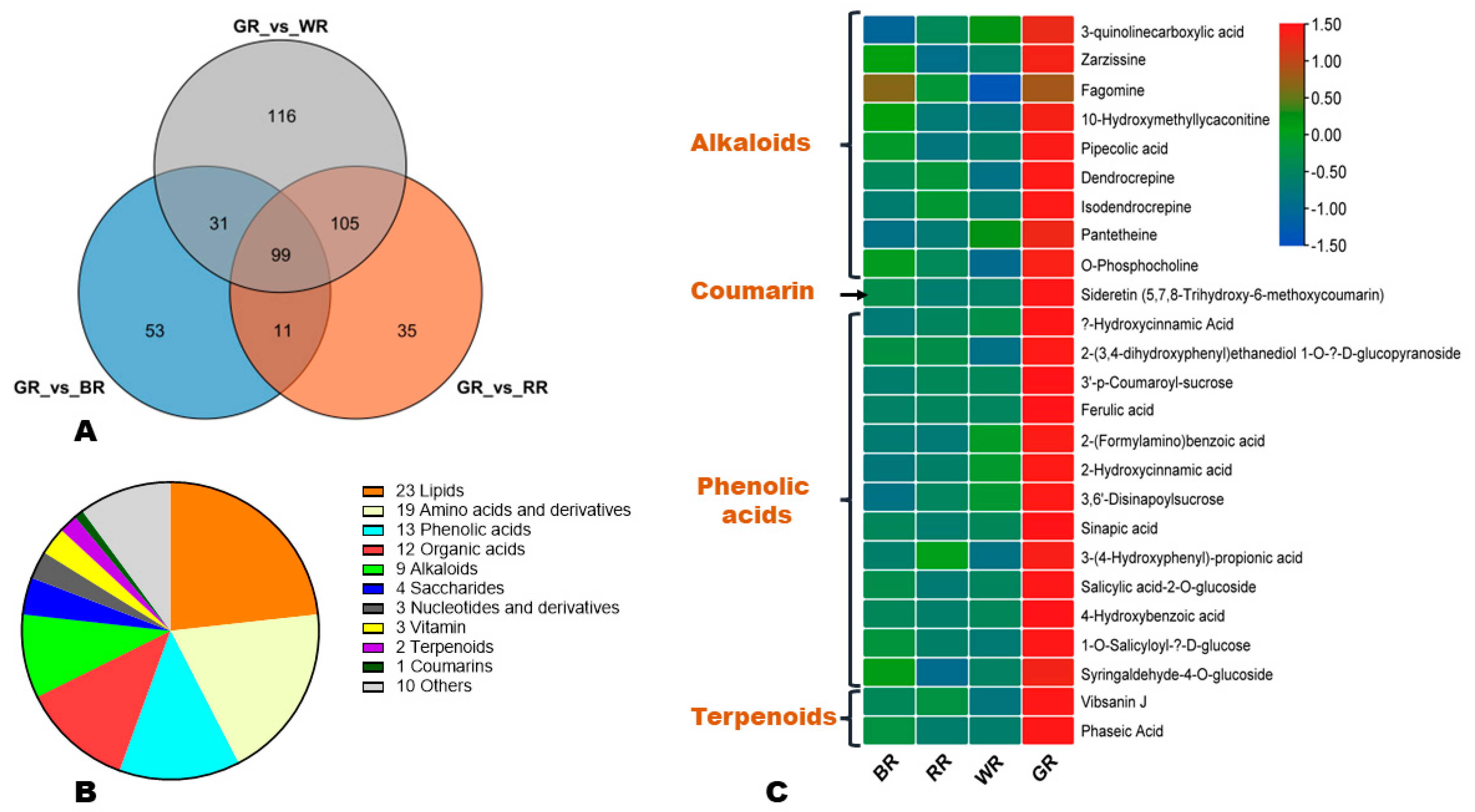 GR_vs_WR

116

31

105

99

53

11

35

GR_vs_BR

GR_vs_RR

A

23 Lipids
19 Amino acids and derivatives
13 Phenolic acids
12 Organic acids
9 Alkaloids
4 Saccharides
3 Nucleotides and derivatives
3 Vitamin
2 Terpenoids
1 Coumarins
10 Others

B

Alkaloids

Coumarin

Phenolic acids

Terpenoids

3-quinolinecarboxylic acid
Zarzissine
Fagomine
10-Hydroxymethyllycaconitine
Pipecolic acid
Dendrocrepine
Isodendrocrepine
Pantetheine
O-Phosphocholine
Sideretin (5,7,8-Trihydroxy-6-methoxycoumarin)
?-Hydroxycinnamic Acid
2-(3,4-dihydroxyphenyl)ethanediol 1-O-?-D-glucopyranoside
3'-p-Coumaroyl-sucrose
Ferulic acid
2-(Formylamino)benzoic acid
2-Hydroxycinnamic acid
3,6'-Disinapoylsucrose
Sinapic acid
3-(4-Hydroxyphenyl)-propionic acid
Salicylic acid-2-O-glucoside
4-Hydroxybenzoic acid
1-O-Salicyloyl-?-D-glucose
Syringaldehyde-4-O-glucoside
Vibsanin J
Phaseic Acid

1.50
1.00
0.50
0.00
-0.50
-1.00
-1.50

BR RR WR GR

C